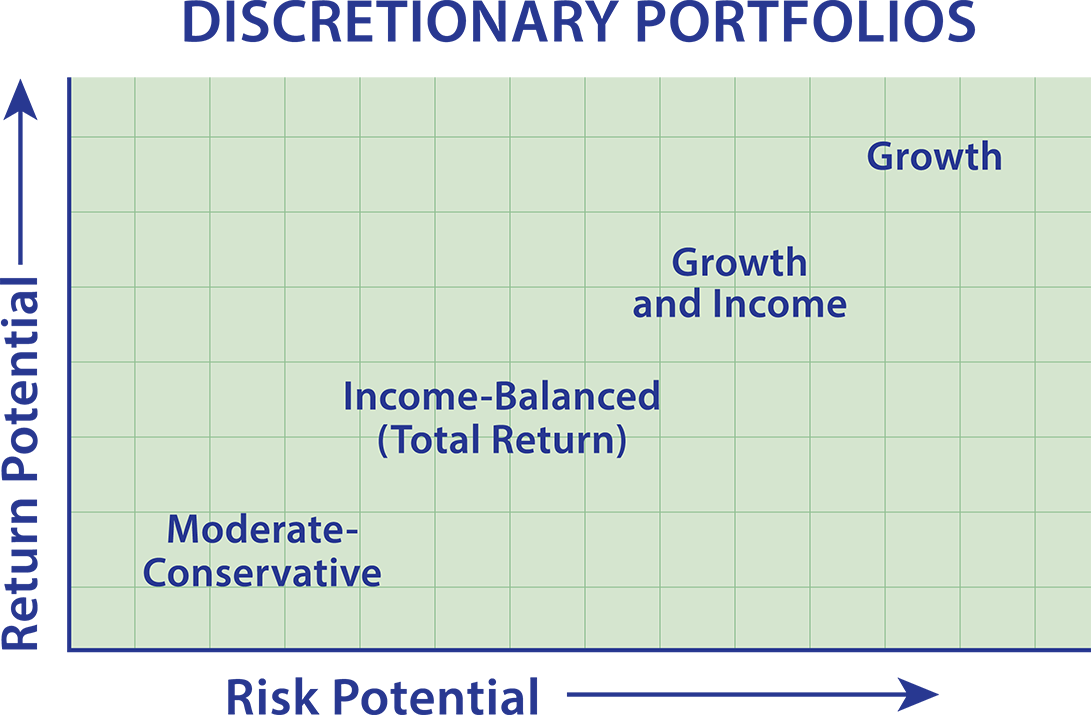 DISCRETIONARY PORTFOLIOS

Return Potential

Growth

Growth and Income

Income-Balanced (Total Return)

Moderate-Conservative

Risk Potential